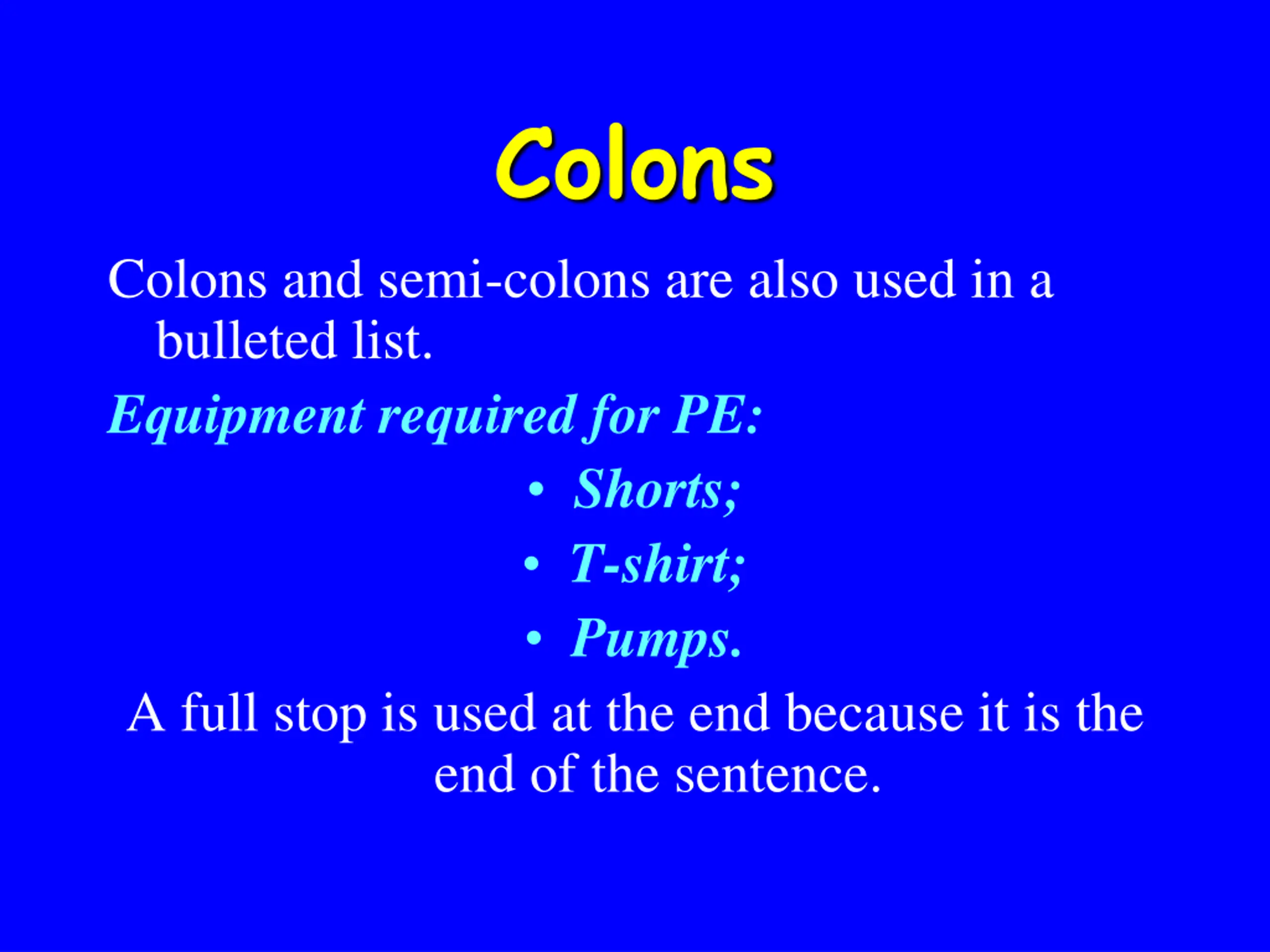 Colons

Colons and semi-colons are also used in a bulleted list.

Equipment required for PE:

• Shorts;
• T-shirt;
• Pumps.

A full stop is used at the end because it is the end of the sentence.